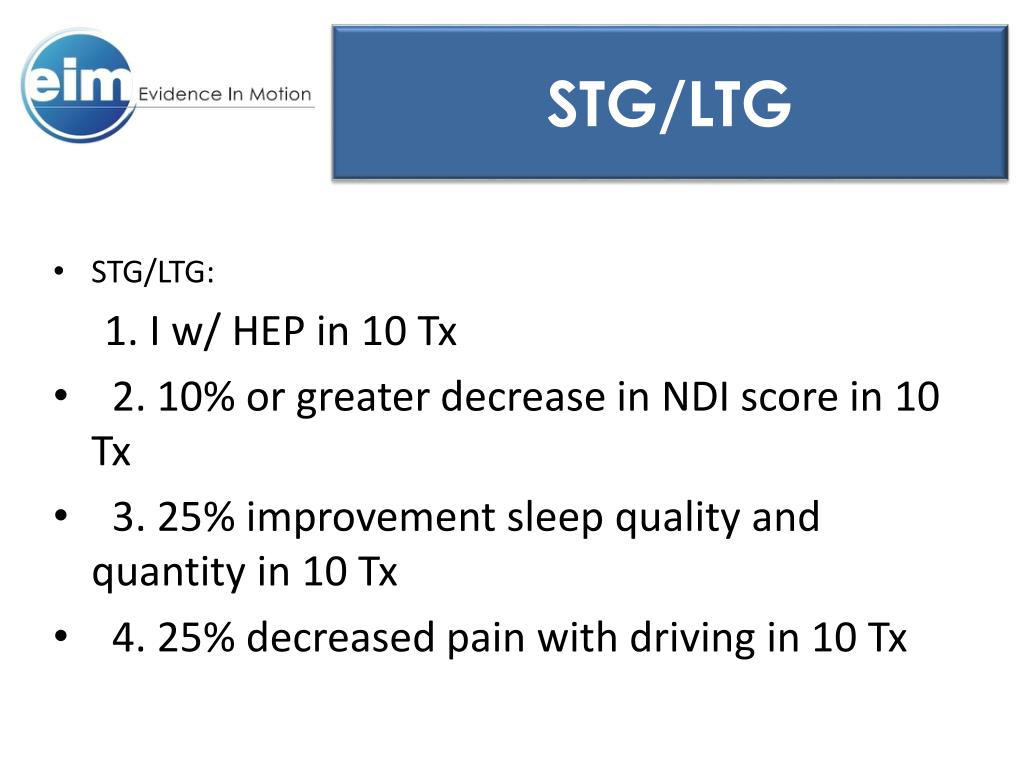 eim Evidence In Motion

STG/LTG

• STG/LTG:

1. I w/ HEP in 10 Tx

• 2. 10% or greater decrease in NDI score in 10 Tx

• 3. 25% improvement sleep quality and quantity in 10 Tx

• 4. 25% decreased pain with driving in 10 Tx